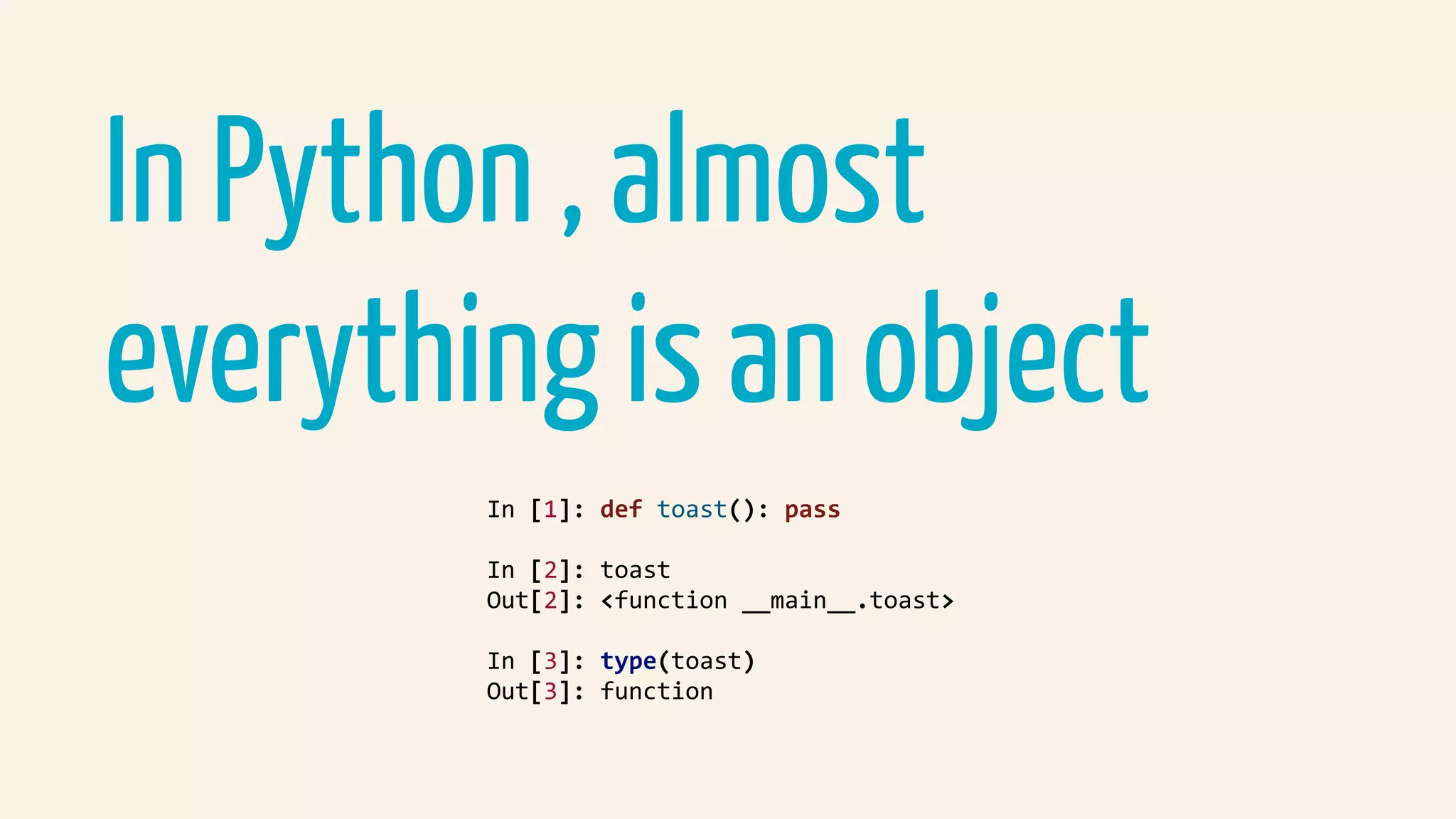 In Python , almost everything is an object

In [1]: def toast(): pass

In [2]: toast
Out[2]: <function __main__.toast>

In [3]: type(toast)
Out[3]: function